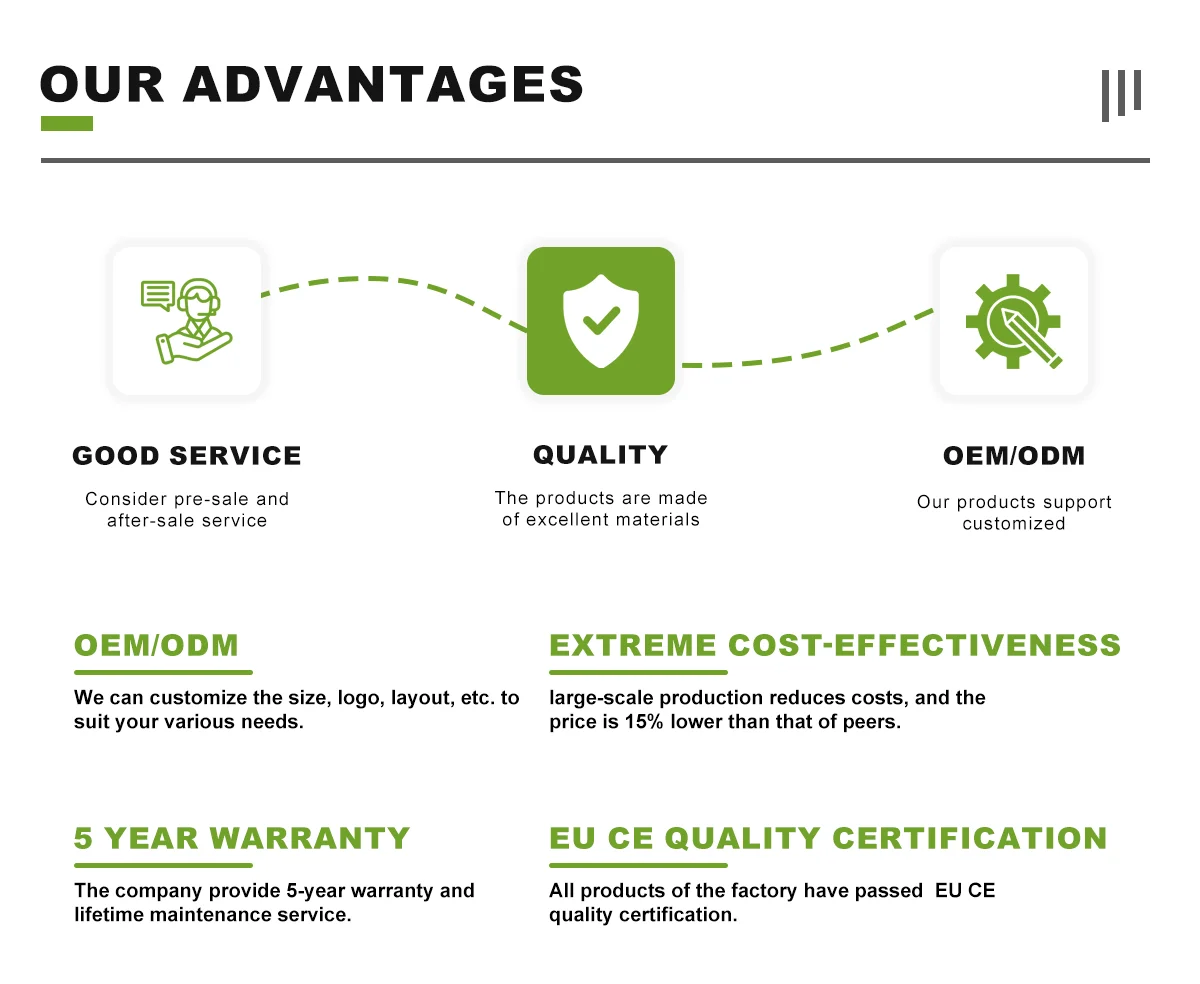 OUR ADVANTAGES

GOOD SERVICE

Consider pre-sale and after-sale service

QUALITY

The products are made of excellent materials

OEM/ODM

Our products support customized

OEM/ODM

We can customize the size, logo, layout, etc. to suit your various needs.

EXTREME COST-EFFECTIVENESS

large-scale production reduces costs, and the price is 15% lower than that of peers.

5 YEAR WARRANTY

The company provide 5-year warranty and lifetime maintenance service.

EU CE QUALITY CERTIFICATION

All products of the factory have passed EU CE quality certification.